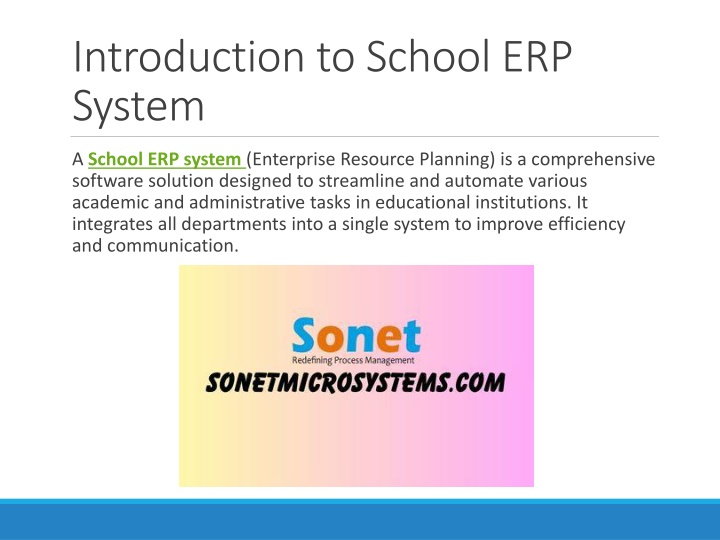 Introduction to School ERP System

A School ERP system (Enterprise Resource Planning) is a comprehensive software solution designed to streamline and automate various academic and administrative tasks in educational institutions. It integrates all departments into a single system to improve efficiency and communication.

Sonet
Redefining Process Management
SONETMICROSYSTEMS.COM